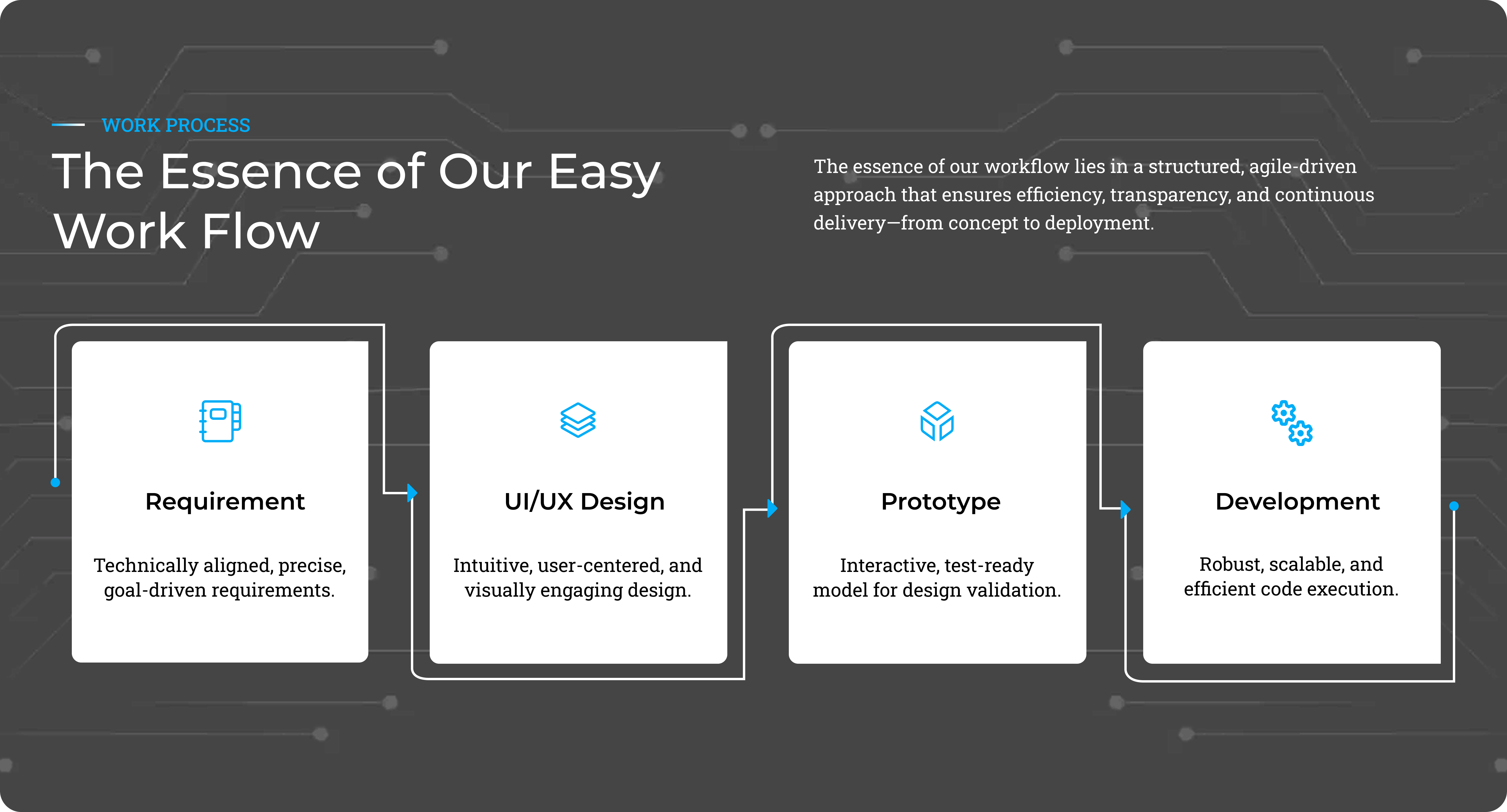 WORK PROCESS

The Essence of Our Easy Work Flow

The essence of our workflow lies in a structured, agile-driven approach that ensures efficiency, transparency, and continuous delivery—from concept to deployment.

Requirement

Technically aligned, precise, goal-driven requirements.

UI/UX Design

Intuitive, user-centered, and visually engaging design.

Prototype

Interactive, test-ready model for design validation.

Development

Robust, scalable, and efficient code execution.